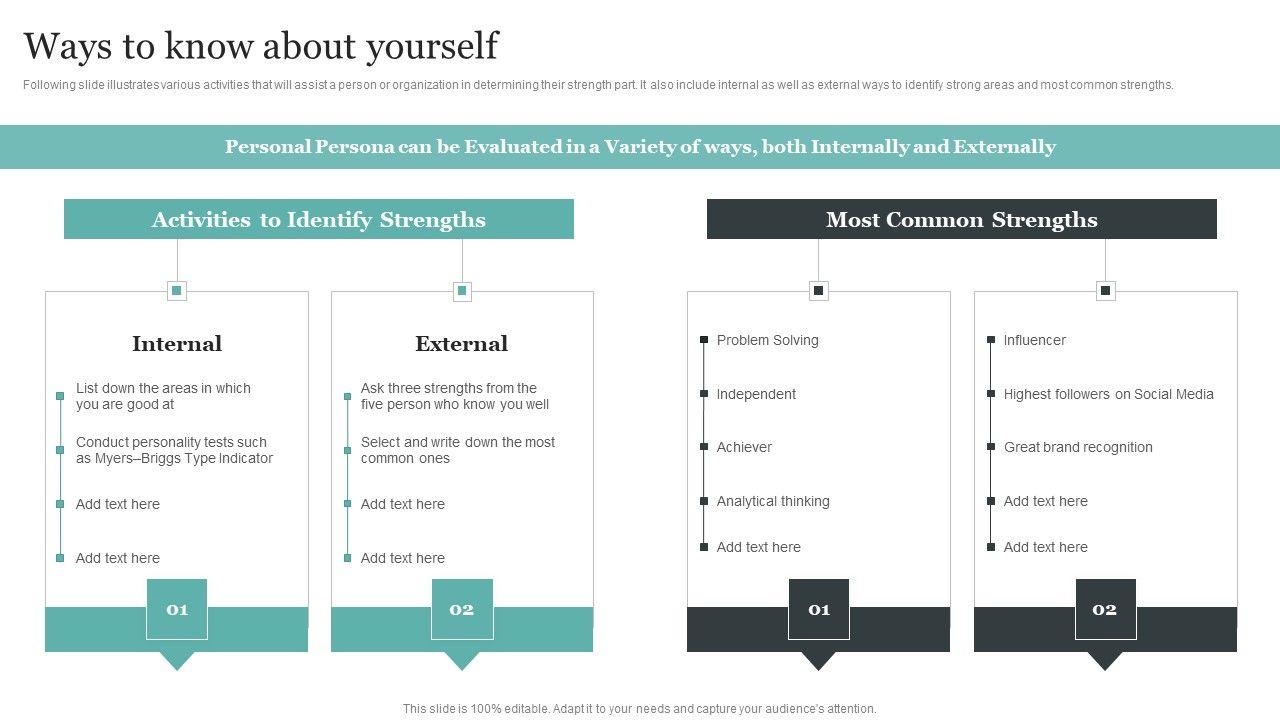 Ways to know about yourself

Following slide illustrates various activities that will assist a person or organization in determining their strength part. It also include internal as well as external ways to identify strong areas and most common strengths.

Personal Persona can be Evaluated in a Variety of ways, both Internally and Externally

Activities to Identify Strengths

Internal

List down the areas in which you are good at

Conduct personality tests such as Myers–Briggs Type Indicator

Add text here

Add text here

01

External

Ask three strengths from the five person who know you well

Select and write down the most common ones

Add text here

Add text here

02

Most Common Strengths

Problem Solving

Independent

Achiever

Analytical thinking

Add text here

01

Influencer

Highest followers on Social Media

Great brand recognition

Add text here

Add text here

02

This slide is 100% editable. Adapt it to your needs and capture your audience's attention.